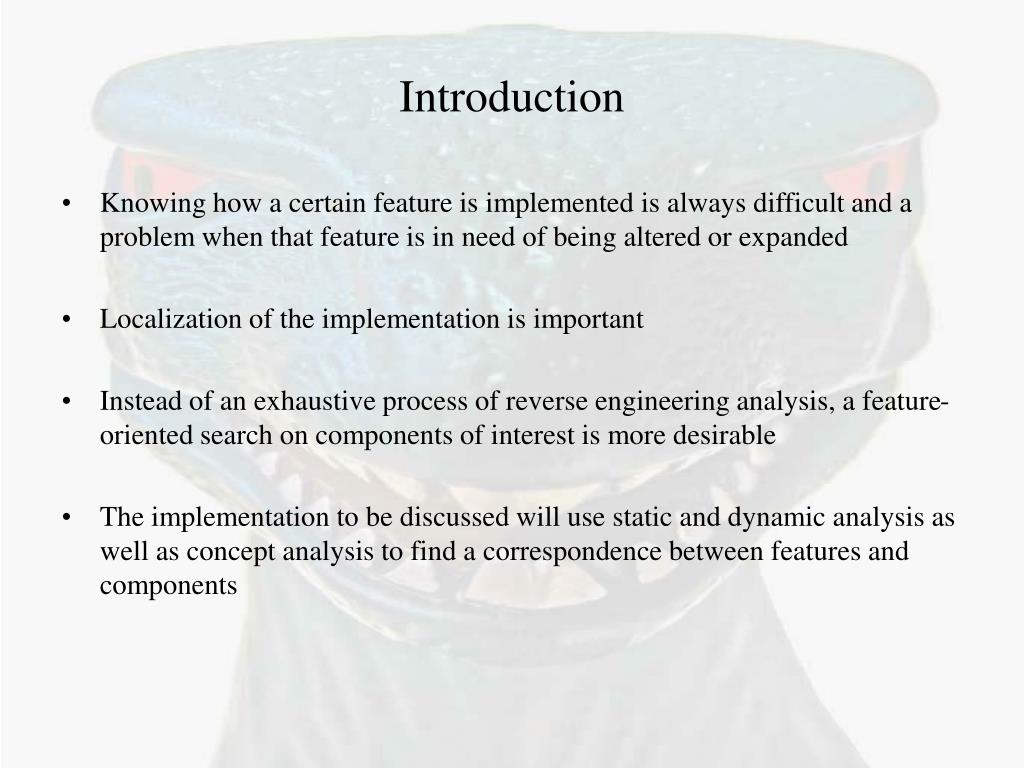 Introduction

• Knowing how a certain feature is implemented is always difficult and a problem when that feature is in need of being altered or expanded

• Localization of the implementation is important

• Instead of an exhaustive process of reverse engineering analysis, a feature-oriented search on components of interest is more desirable

• The implementation to be discussed will use static and dynamic analysis as well as concept analysis to find a correspondence between features and components